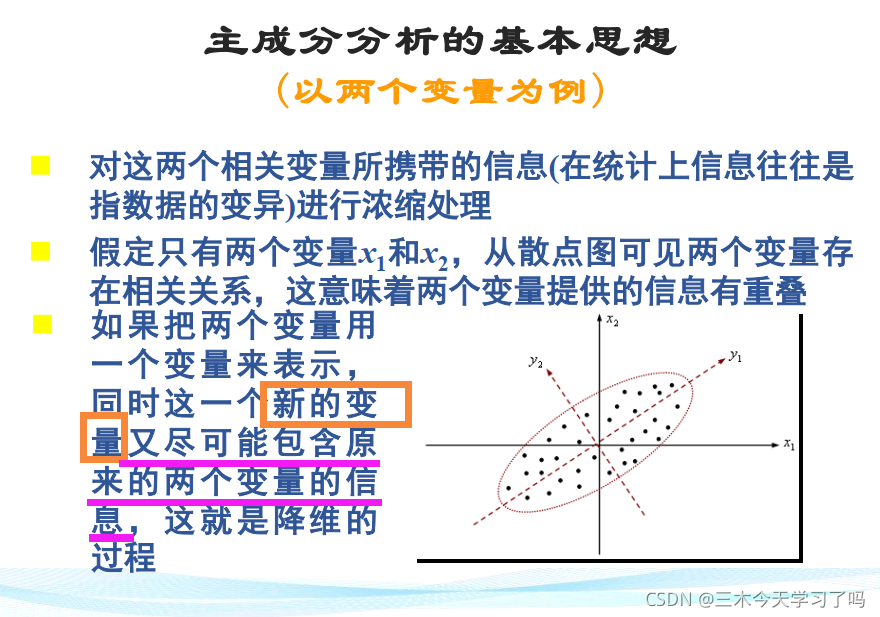 主成分分析的基本思想
（以两个变量为例）

对这两个相关变量所携带的信息(在统计上信息往往是指数据的变异)进行浓缩处理

假定只有两个变量$x_1$和$x_2$，从散点图可见两个变量存在相关关系，这意味着两个变量提供的信息有重叠

如果把两个变量用一个变量来表示，同时这一个新的变量又尽可能包含原来的两个变量的信息，这就是降维的过程

$x_2$
$y_2$
$y_1$
$x_1$

CSDN @三木今天学习了吗